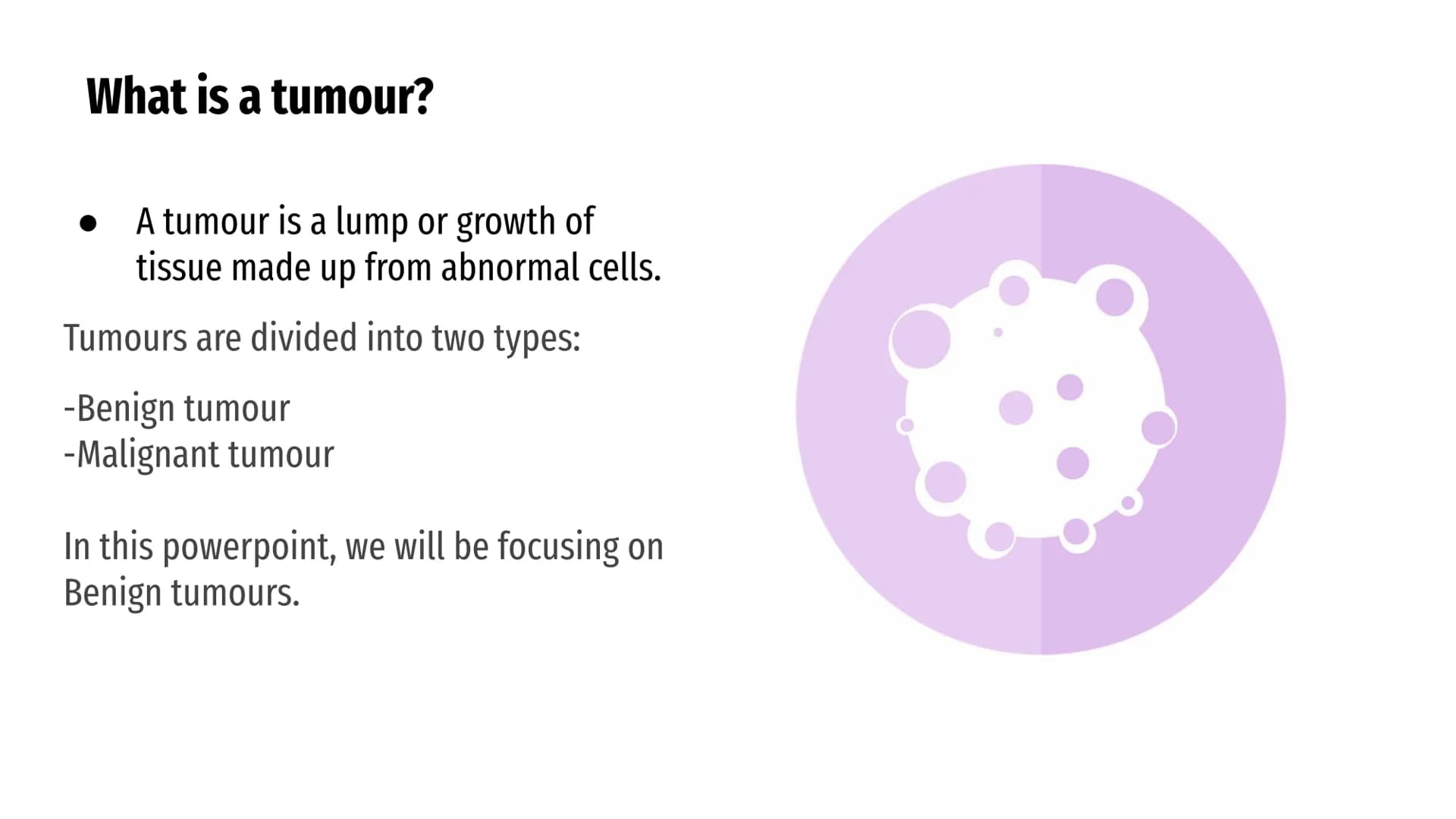 What is a tumour?

● A tumour is a lump or growth of tissue made up from abnormal cells.

Tumours are divided into two types:

-Benign tumour
-Malignant tumour

In this powerpoint, we will be focusing on Benign tumours.